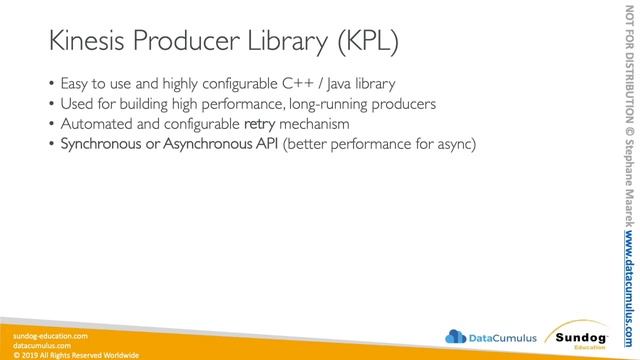 Kinesis Producer Library (KPL)

• Easy to use and highly configurable C++ / Java library
• Used for building high performance, long-running producers
• Automated and configurable retry mechanism
• Synchronous or Asynchronous API (better performance for async)

NOT FOR DISTRIBUTION © Stephane Maarek www.datacumulus.com

sundog-education.com
datacumulus.com
© 2019 All Rights Reserved Worldwide

DataCumulus

Sundog Education